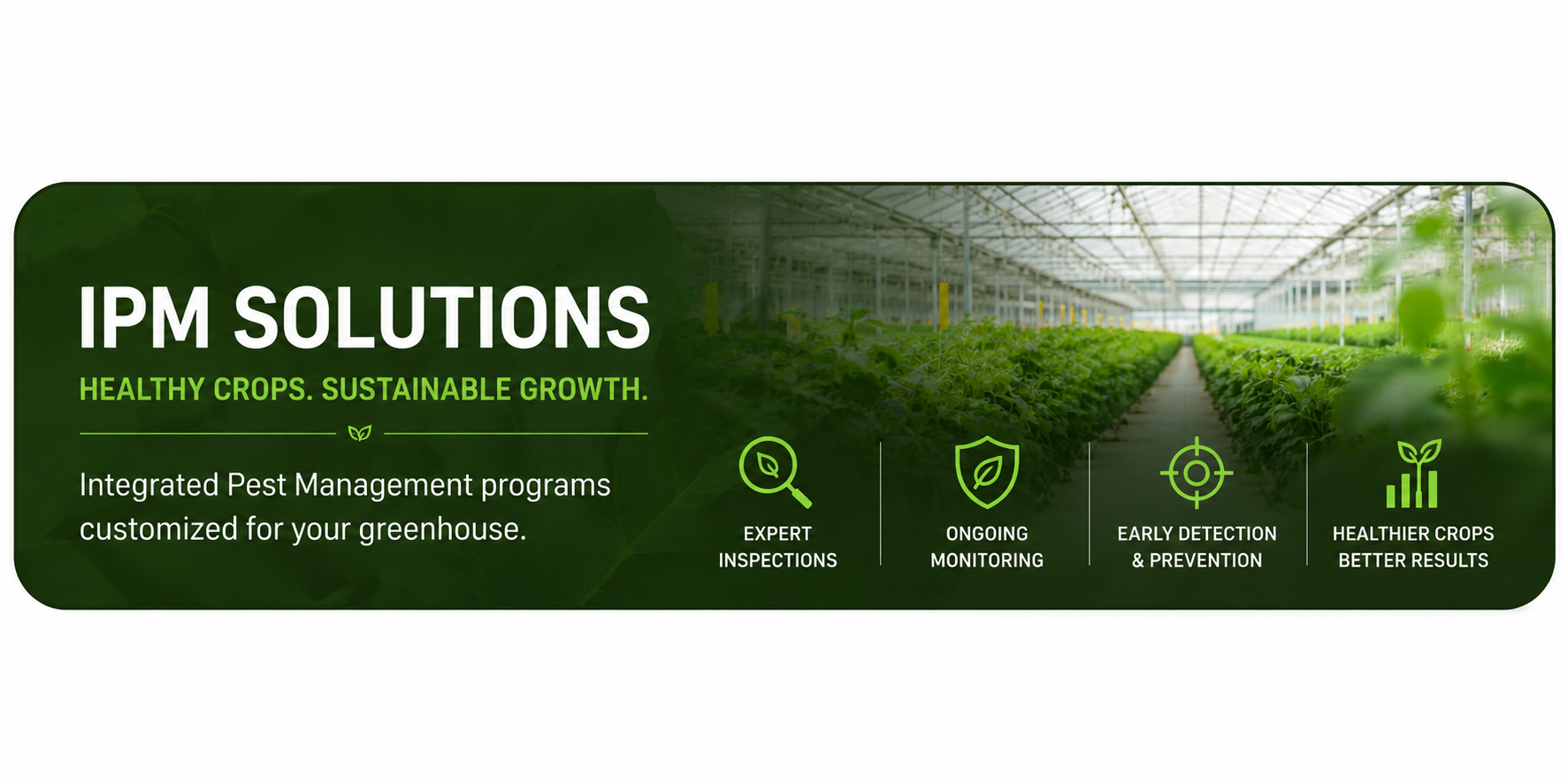 IPM SOLUTIONS

HEALTHY CROPS. SUSTAINABLE GROWTH.

Integrated Pest Management programs customized for your greenhouse.

EXPERT INSPECTIONS

ONGOING MONITORING

EARLY DETECTION & PREVENTION

HEALTHIER CROPS BETTER RESULTS